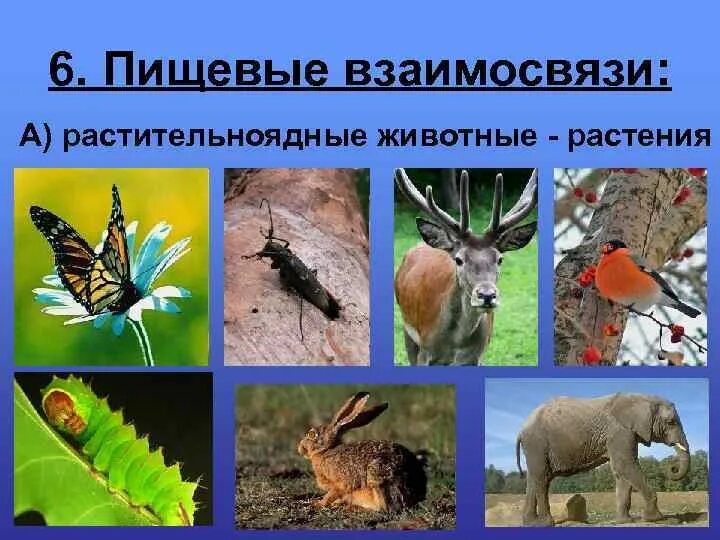 6. Пищевые взаимосвязи:

А) растительноядные животные - растения